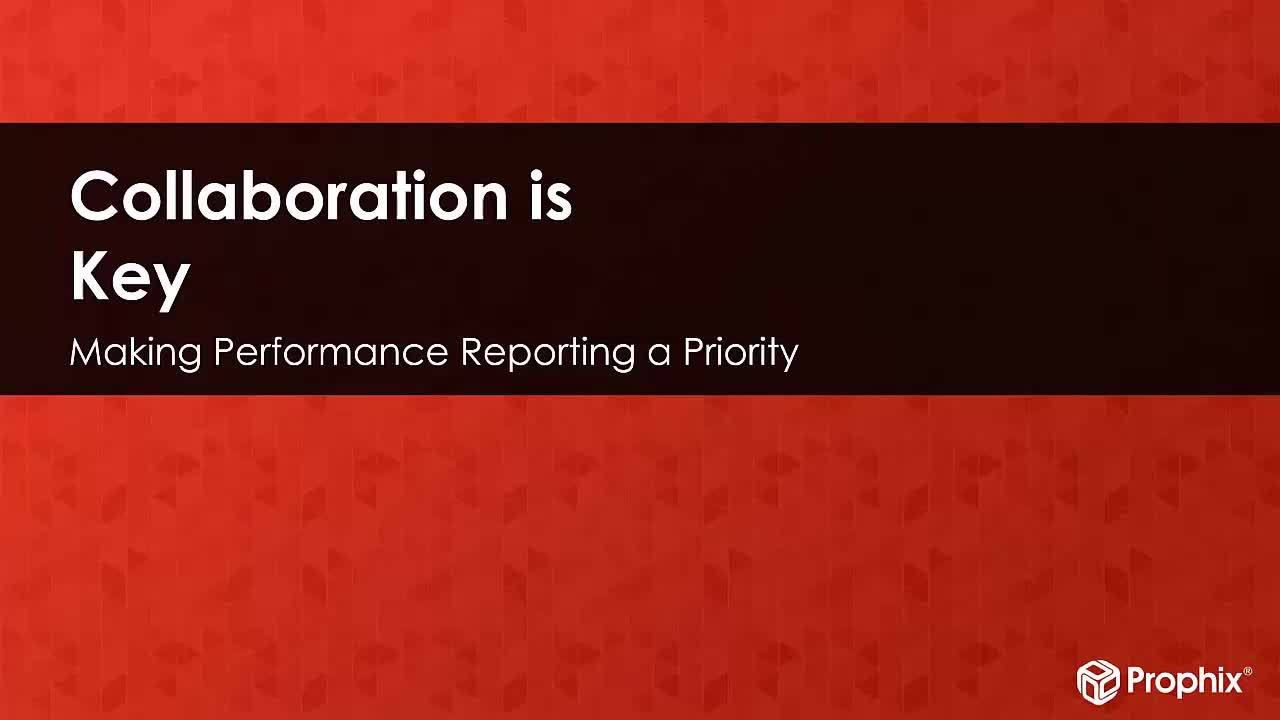 Collaboration is Key

Making Performance Reporting a Priority

Prophix®